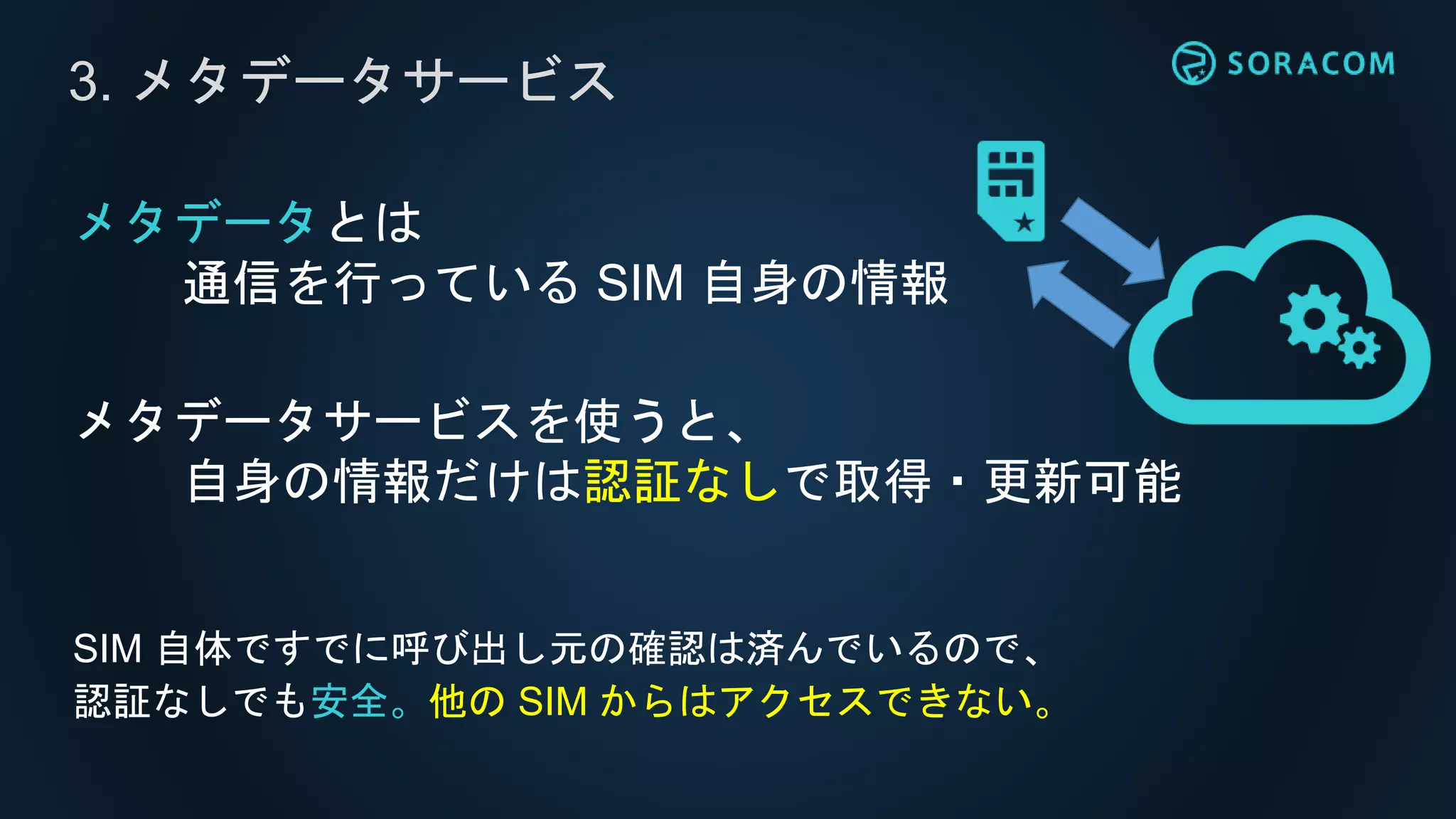 3. メタデータサービス

SORACOM

メタデータとは
通信を行っている SIM 自身の情報

メタデータサービスを使うと、
自身の情報だけは認証なしで取得・更新可能

SIM 自体ですでに呼び出し元の確認は済んでいるので、
認証なしでも安全。他の SIM からはアクセスできない。